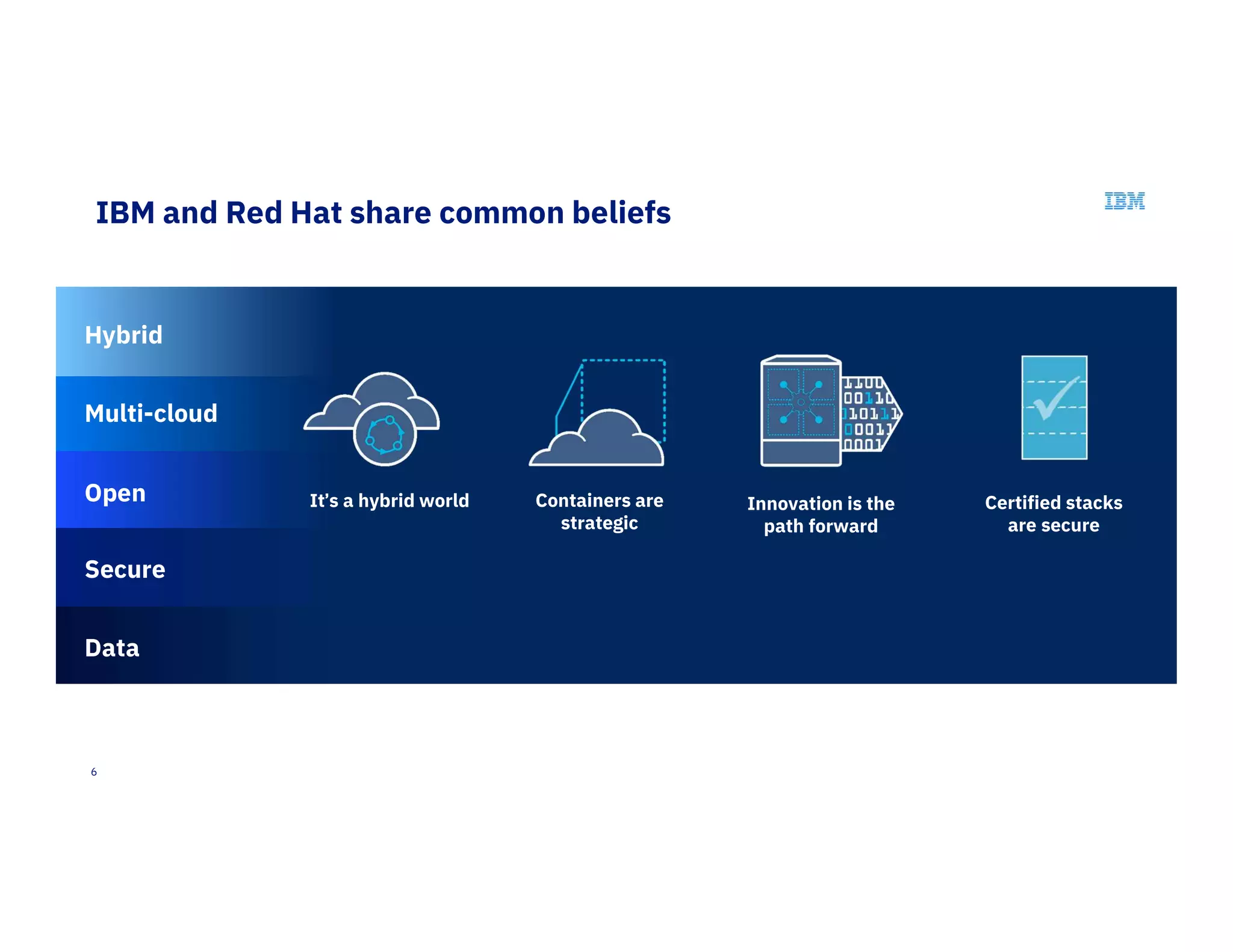 IBM and Red Hat share common beliefs

IBM

Hybrid

Multi-cloud

Open

Secure

Data

It's a hybrid world

Containers are strategic

Innovation is the path forward

Certified stacks are secure

6